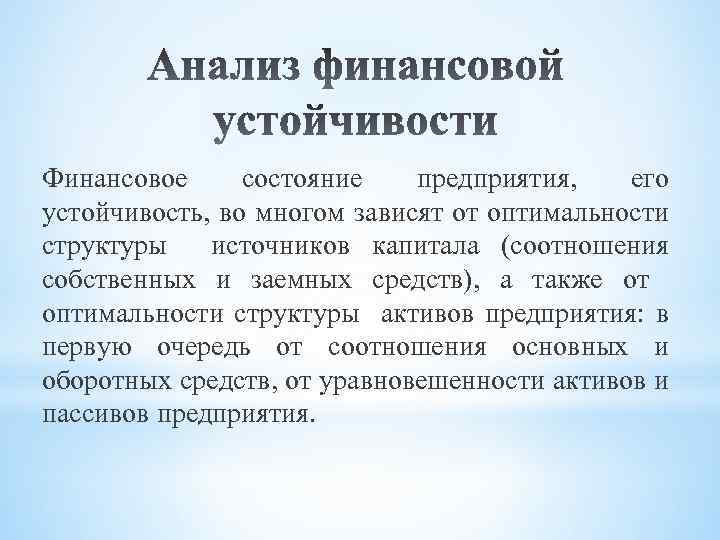 Анализ финансовой устойчивости

Финансовое состояние предприятия, его устойчивость, во многом зависят от оптимальности структуры источников капитала (соотношения собственных и заемных средств), а также от оптимальности структуры активов предприятия: в первую очередь от соотношения основных и оборотных средств, от уравновешенности активов и пассивов предприятия.